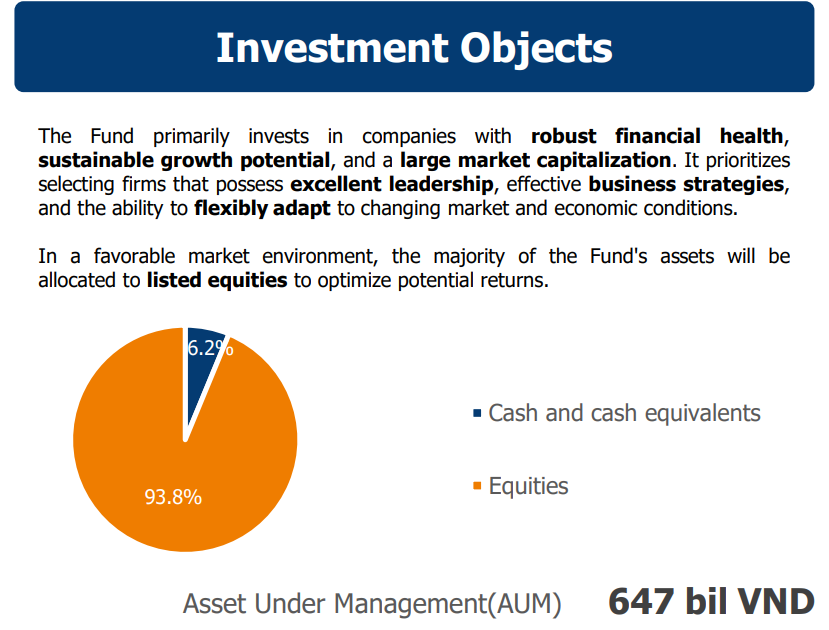 Investment Objects

The Fund primarily invests in companies with robust financial health, sustainable growth potential, and a large market capitalization. It prioritizes selecting firms that possess excellent leadership, effective business strategies, and the ability to flexibly adapt to changing market and economic conditions.

In a favorable market environment, the majority of the Fund's assets will be allocated to listed equities to optimize potential returns.

6.2%

93.8%

Cash and cash equivalents

Equities

Asset Under Management(AUM) 647 bil VND